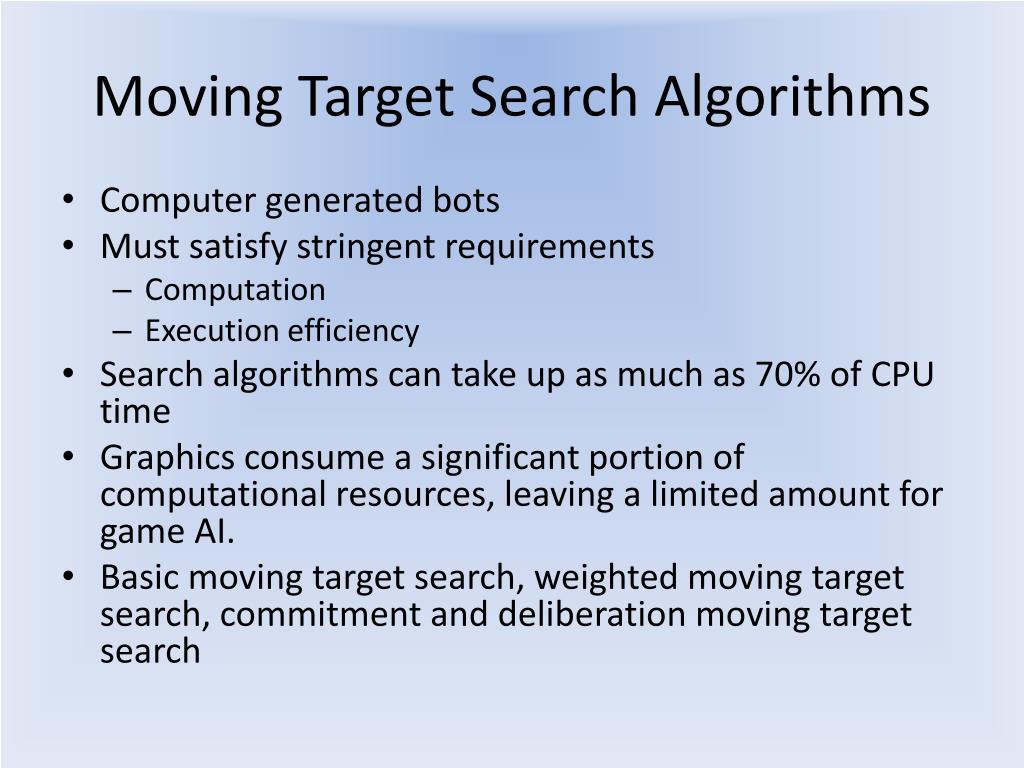 Moving Target Search Algorithms

• Computer generated bots
• Must satisfy stringent requirements
– Computation
– Execution efficiency
• Search algorithms can take up as much as 70% of CPU time
• Graphics consume a significant portion of computational resources, leaving a limited amount for game AI.
• Basic moving target search, weighted moving target search, commitment and deliberation moving target search